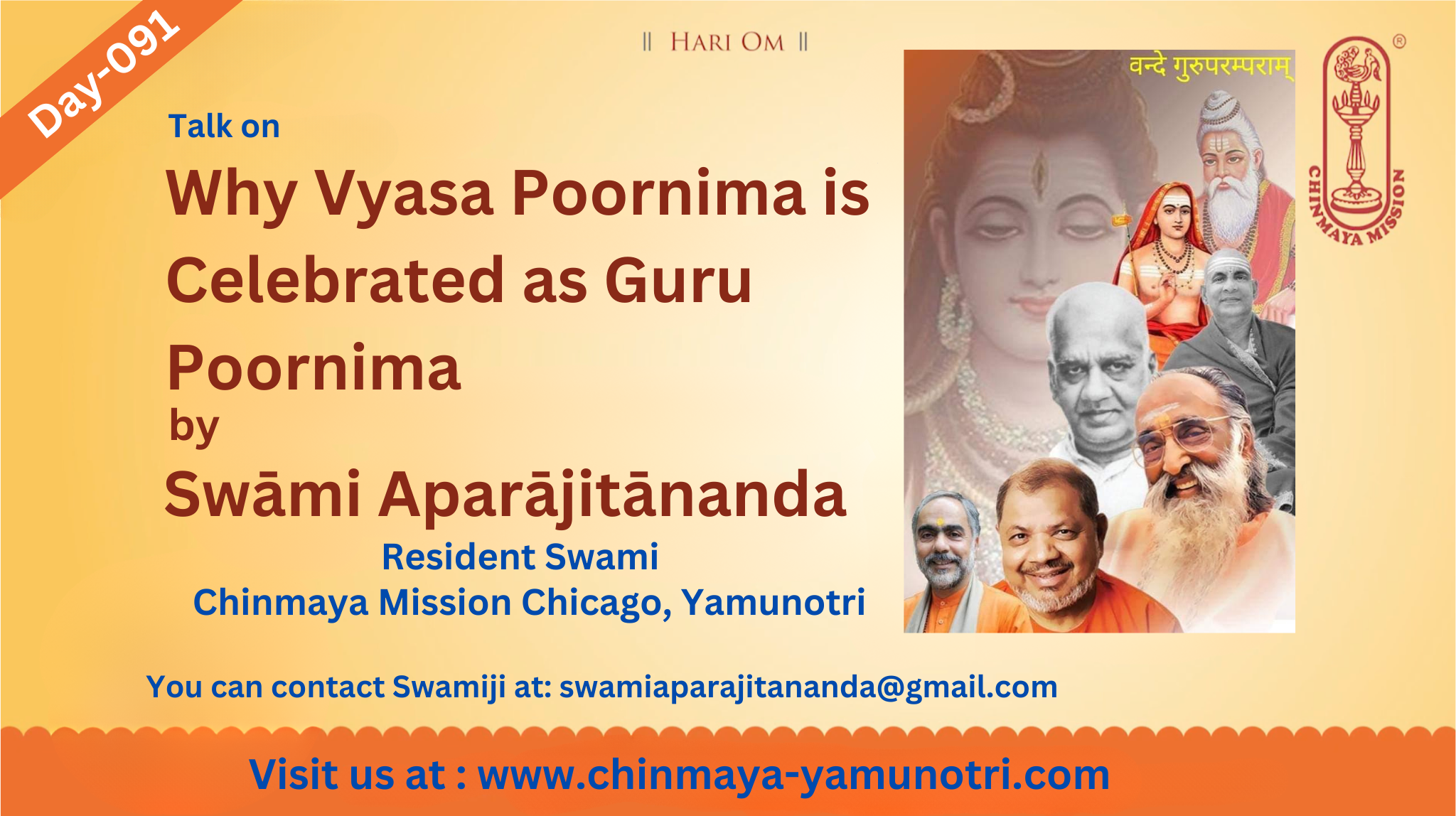 Day-091

|| HARI OM ||

Talk on

Why Vyasa Poornima is Celebrated as Guru Poornima

by

Swāmi Aparājitānanda

Resident Swami
Chinmaya Mission Chicago, Yamunotri

वन्दे गुरुपरम्पराम्

CHINMAYA MISSION ®

You can contact Swamiji at: swamiaparajitananda@gmail.com

Visit us at : www.chinmaya-yamunotri.com